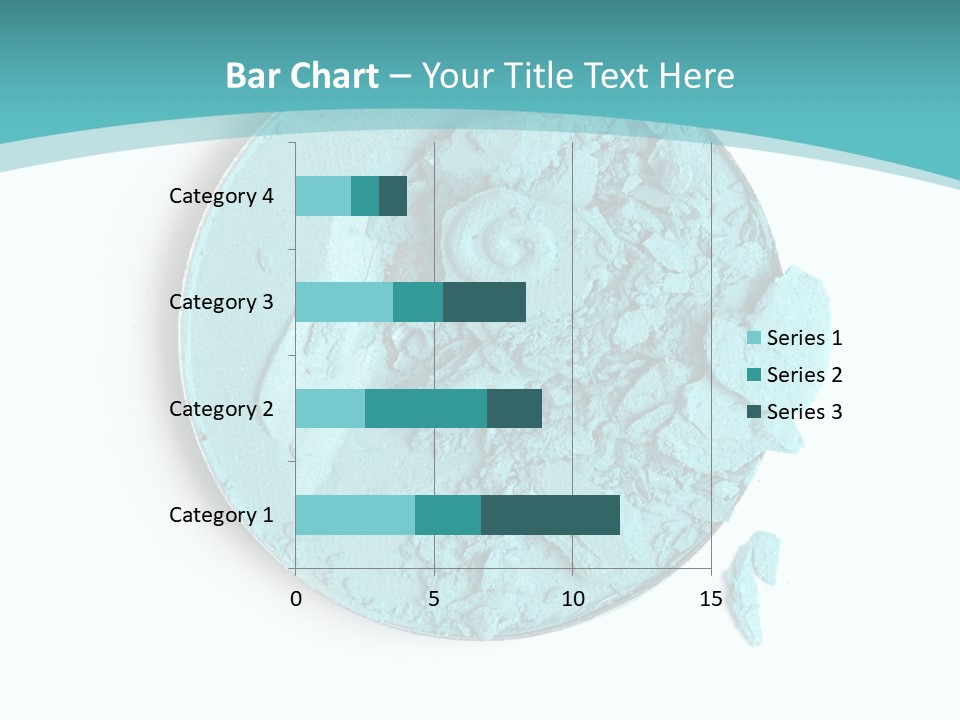 Bar Chart – Your Title Text Here

Category 4
Category 3
Category 2
Category 1

0
5
10
15

Series 1
Series 2
Series 3